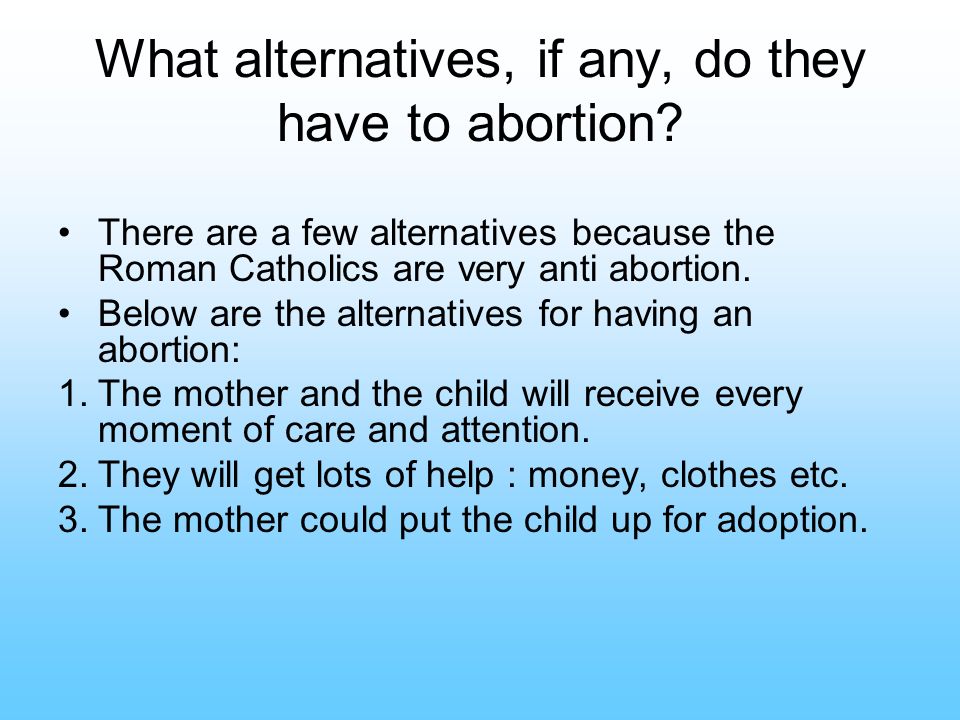 What alternatives, if any, do they have to abortion?

• There are a few alternatives because the Roman Catholics are very anti abortion.
• Below are the alternatives for having an abortion:
1. The mother and the child will receive every moment of care and attention.
2. They will get lots of help : money, clothes etc.
3. The mother could put the child up for adoption.